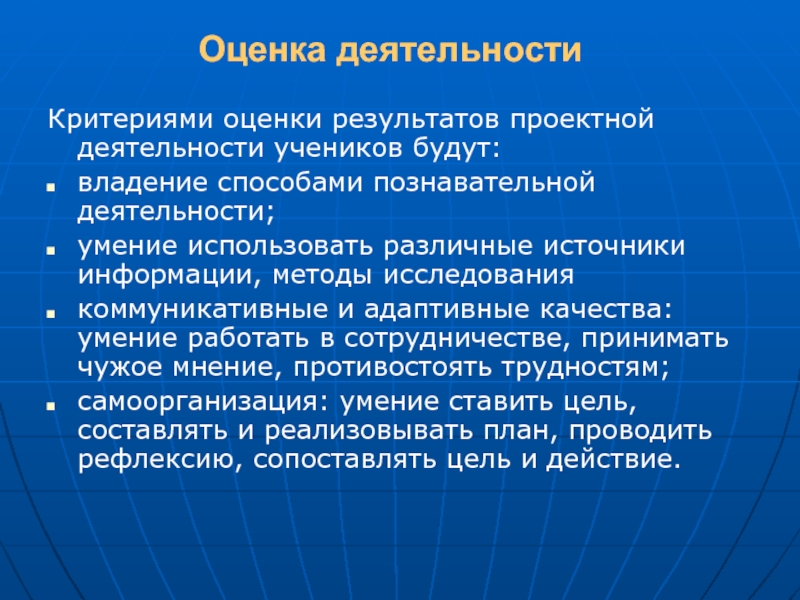 Оценка деятельности

Критериями оценки результатов проектной деятельности учеников будут:

- владение способами познавательной деятельности;
- умение использовать различные источники информации, методы исследования
- коммуникативные и адаптивные качества: умение работать в сотрудничестве, принимать чужое мнение, противостоять трудностям;
- самоорганизация: умение ставить цель, составлять и реализовывать план, проводить рефлексию, сопоставлять цель и действие.